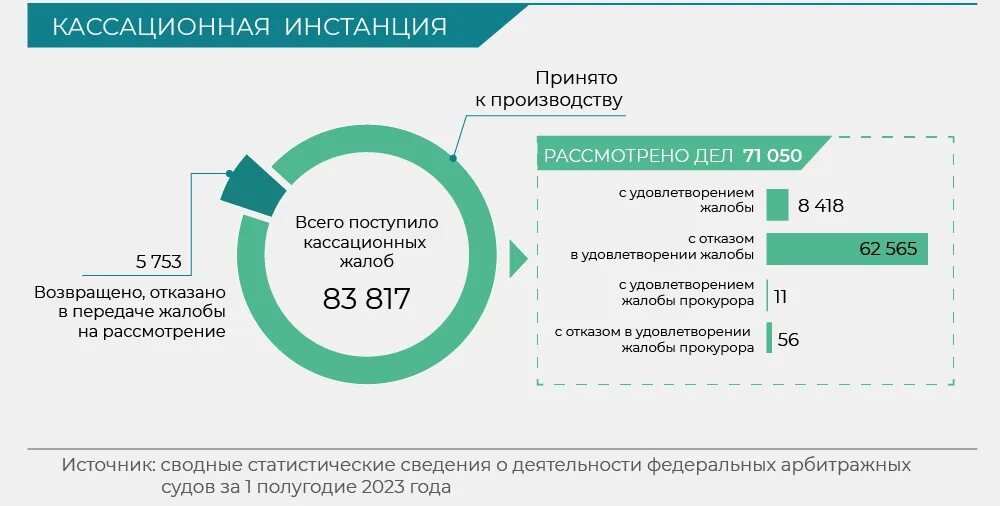 КАССАЦИОННАЯ ИНСТАНЦИЯ

Принято к производству

5 753

Возвращено, отказано в передаче жалобы на рассмотрение

Всего поступило кассационных жалоб

83 817

РАССМОТРЕНО ДЕЛ 71 050

с удовлетворением жалобы 8 418

с отказом в удовлетворении жалобы 62 565

с удовлетворением жалобы прокурора 11

с отказом в удовлетворении жалобы прокурора 56

Источник: сводные статистические сведения о деятельности федеральных арбитражных судов за 1 полугодие 2023 года